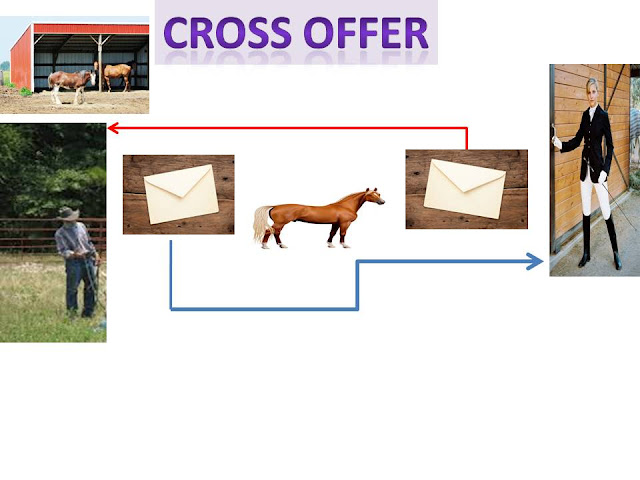 CROSS OFFER